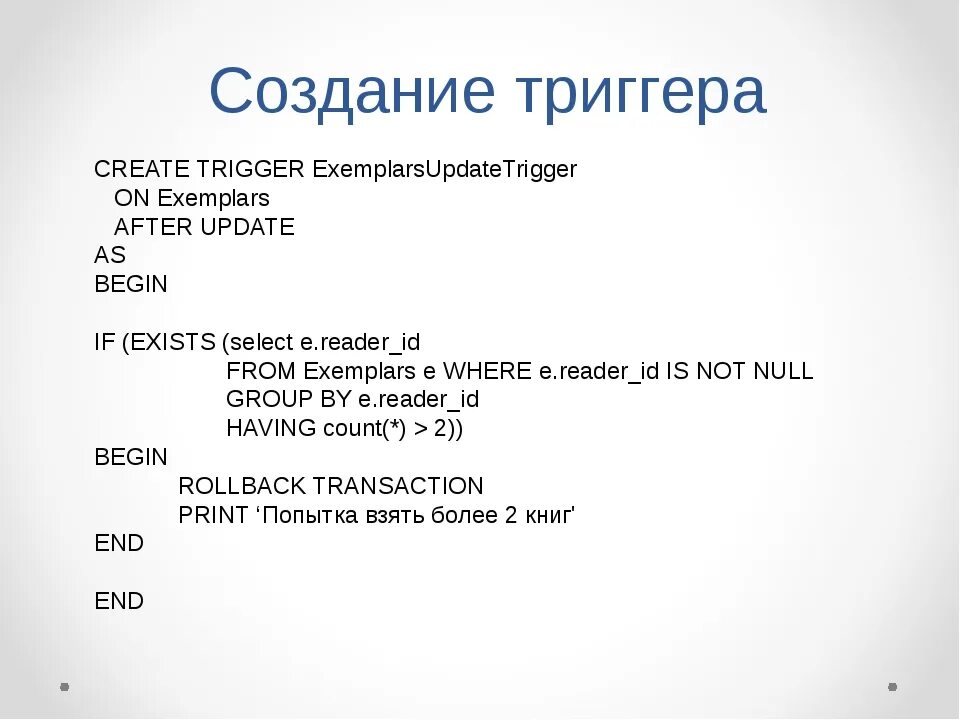 Создание триггера

CREATE TRIGGER ExemplarsUpdateTrigger
ON Exemplars
AFTER UPDATE
AS
BEGIN

IF (EXISTS (select e.reader_id
FROM Exemplars e WHERE e.reader_id IS NOT NULL
GROUP BY e.reader_id
HAVING count(*) > 2))
BEGIN
ROLLBACK TRANSACTION
PRINT ‘Попытка взять более 2 книг'
END

END